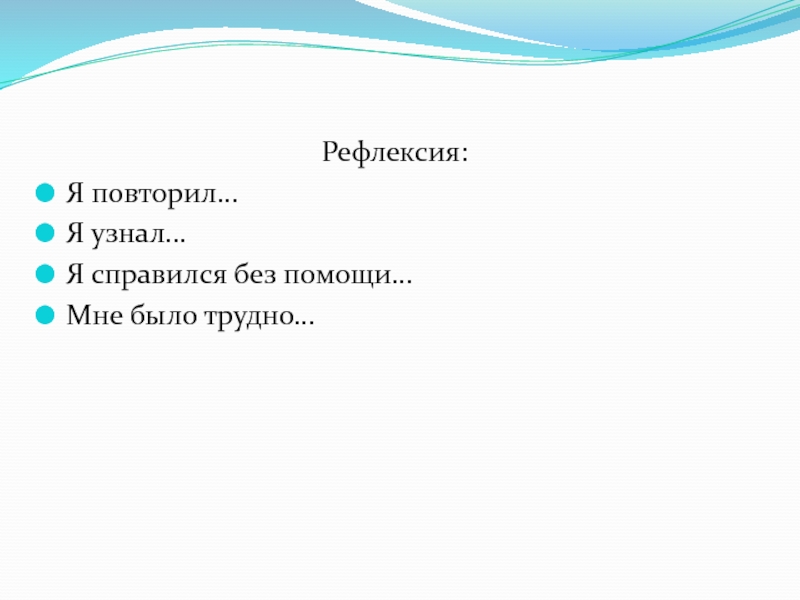 Рефлексия:

Я повторил…
Я узнал…
Я справился без помощи…
Мне было трудно…